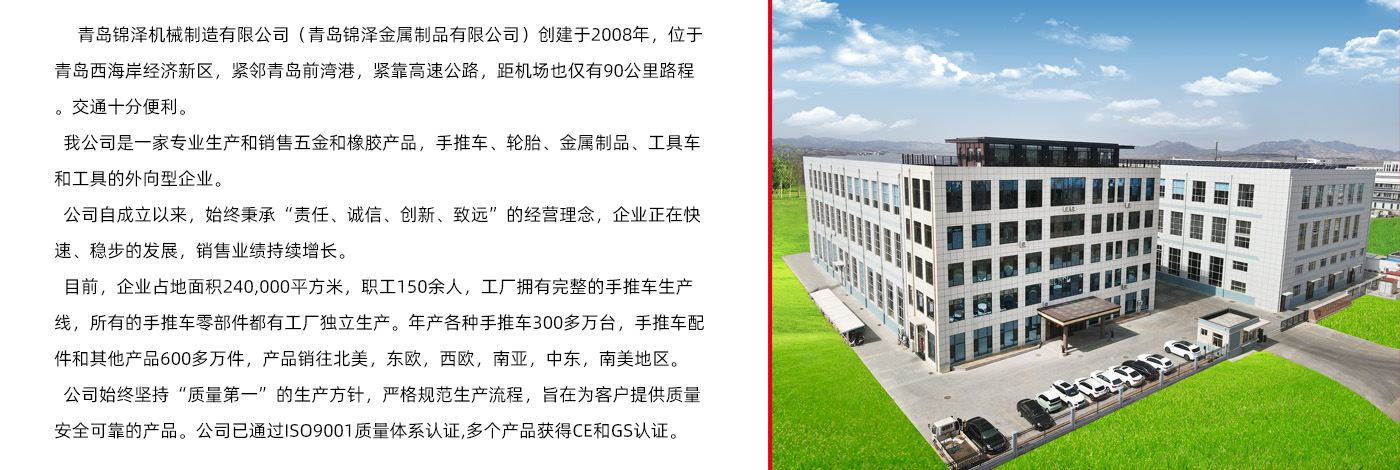 青岛锦泽机械制造有限公司（青岛锦泽金属制品有限公司）创建于2008年，位于青岛西海岸经济新区，紧邻青岛前湾港，紧靠高速公路，距机场也仅有90公里路程。交通十分便利。

我公司是一家专业生产和销售五金和橡胶产品，手推车、轮胎、金属制品、工具车和工具的外向型企业。

公司自成立以来，始终秉承“责任、诚信、创新、致远”的经营理念，企业正在快速、稳步的发展，销售业绩持续增长。

目前，企业占地面积240,000平方米，职工150余人，工厂拥有完整的手推车生产线，所有的手推车零部件都有工厂独立生产。年产各种手推车300多万台，手推车配件和其他产品600多万件，产品销往北美，东欧，西欧，南亚，中东，南美地区。

公司始终坚持“质量第一”的生产方针，严格规范生产流程，旨在为客户提供质量安全可靠的产品。公司已通过ISO9001质量体系认证,多个产品获得CE和GS认证。